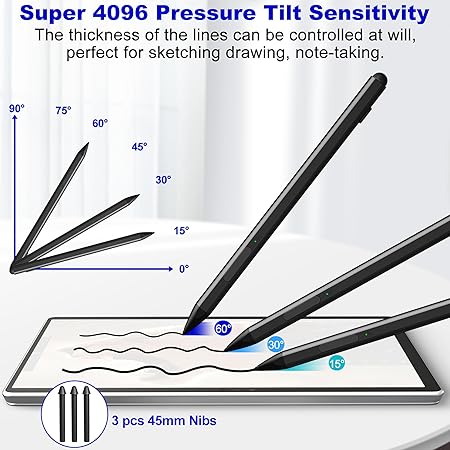 Super 4096 Pressure Tilt Sensitivity
The thickness of the lines can be controlled at will, perfect for sketching drawing, note-taking.

90°
75°
60°
45°
30°
15°
0°

60°
30°
15°

3 pcs 45mm Nibs